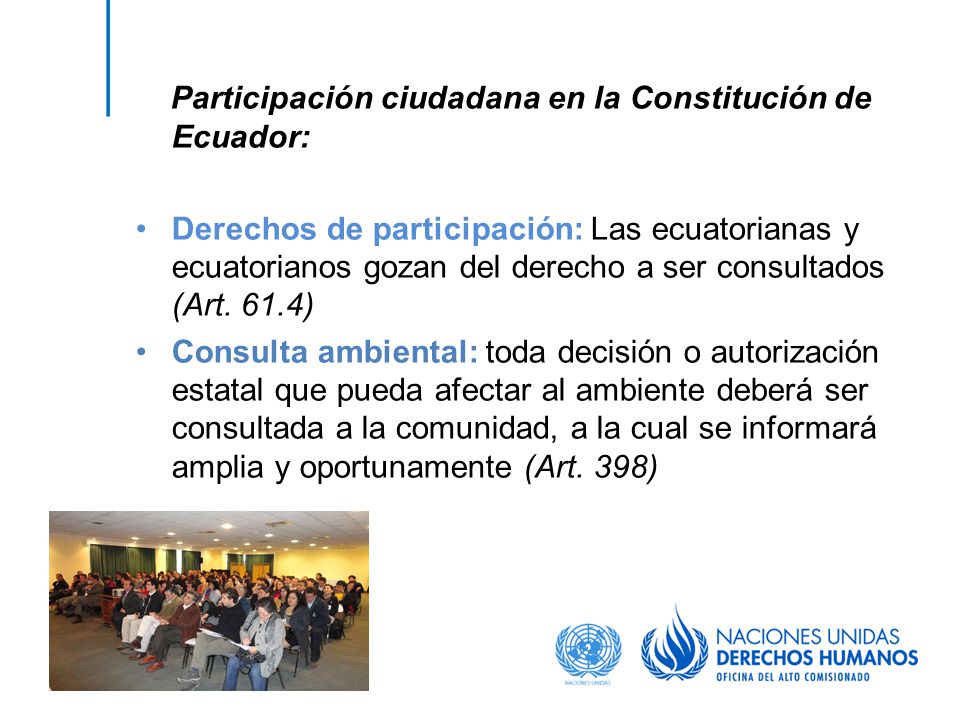 Participación ciudadana en la Constitución de Ecuador:

• Derechos de participación: Las ecuatorianas y ecuatorianos gozan del derecho a ser consultados (Art. 61.4)

• Consulta ambiental: toda decisión o autorización estatal que pueda afectar al ambiente deberá ser consultada a la comunidad, a la cual se informará amplia y oportunamente (Art. 398)

NACIONES UNIDAS

NACIONES UNIDAS
DERECHOS HUMANOS
OFICINA DEL ALTO COMISIONADO